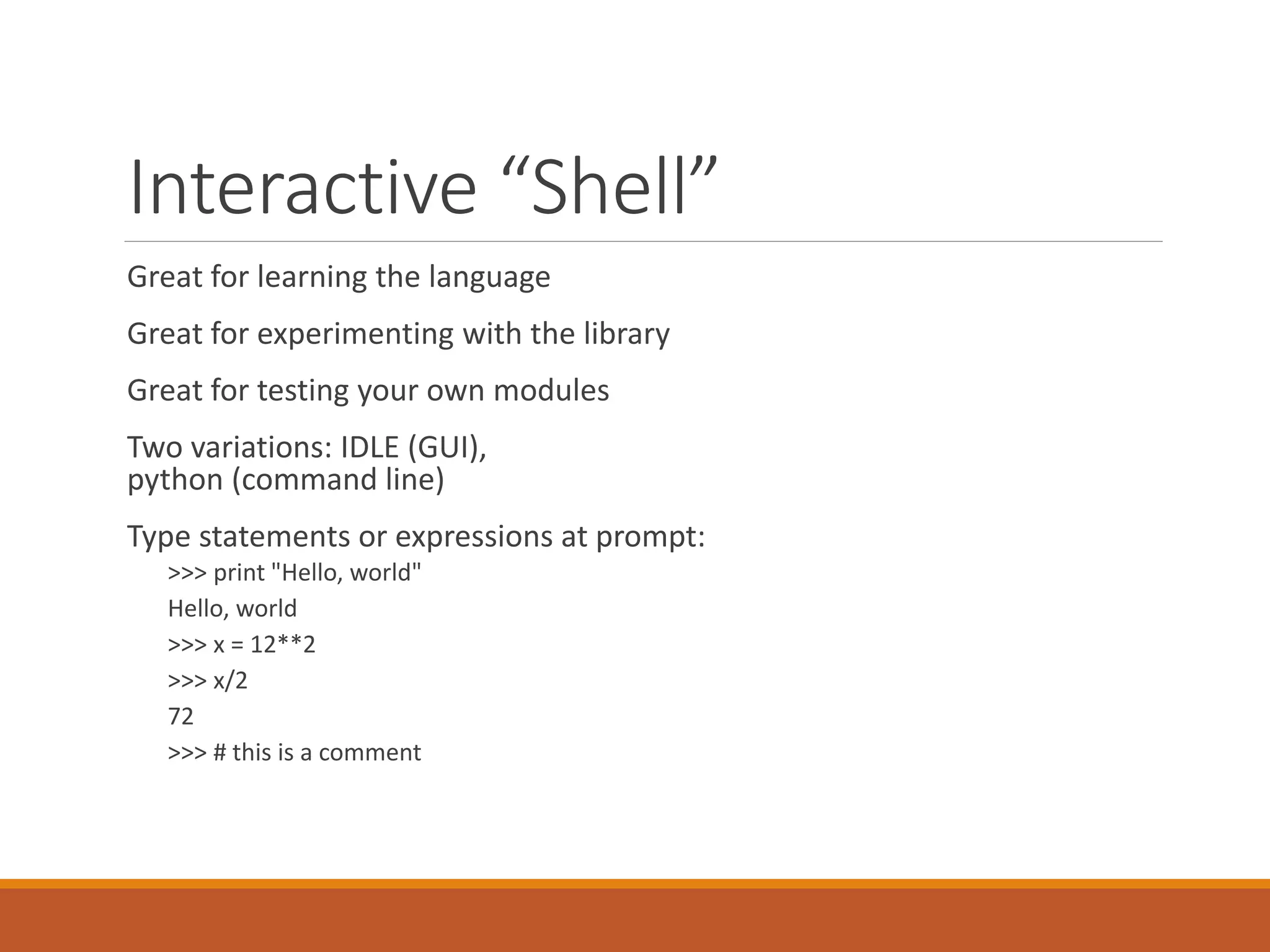 Interactive “Shell”

Great for learning the language

Great for experimenting with the library

Great for testing your own modules

Two variations: IDLE (GUI),
python (command line)

Type statements or expressions at prompt:

>>> print "Hello, world"

Hello, world

>>> x = 12**2

>>> x/2

72

>>> # this is a comment